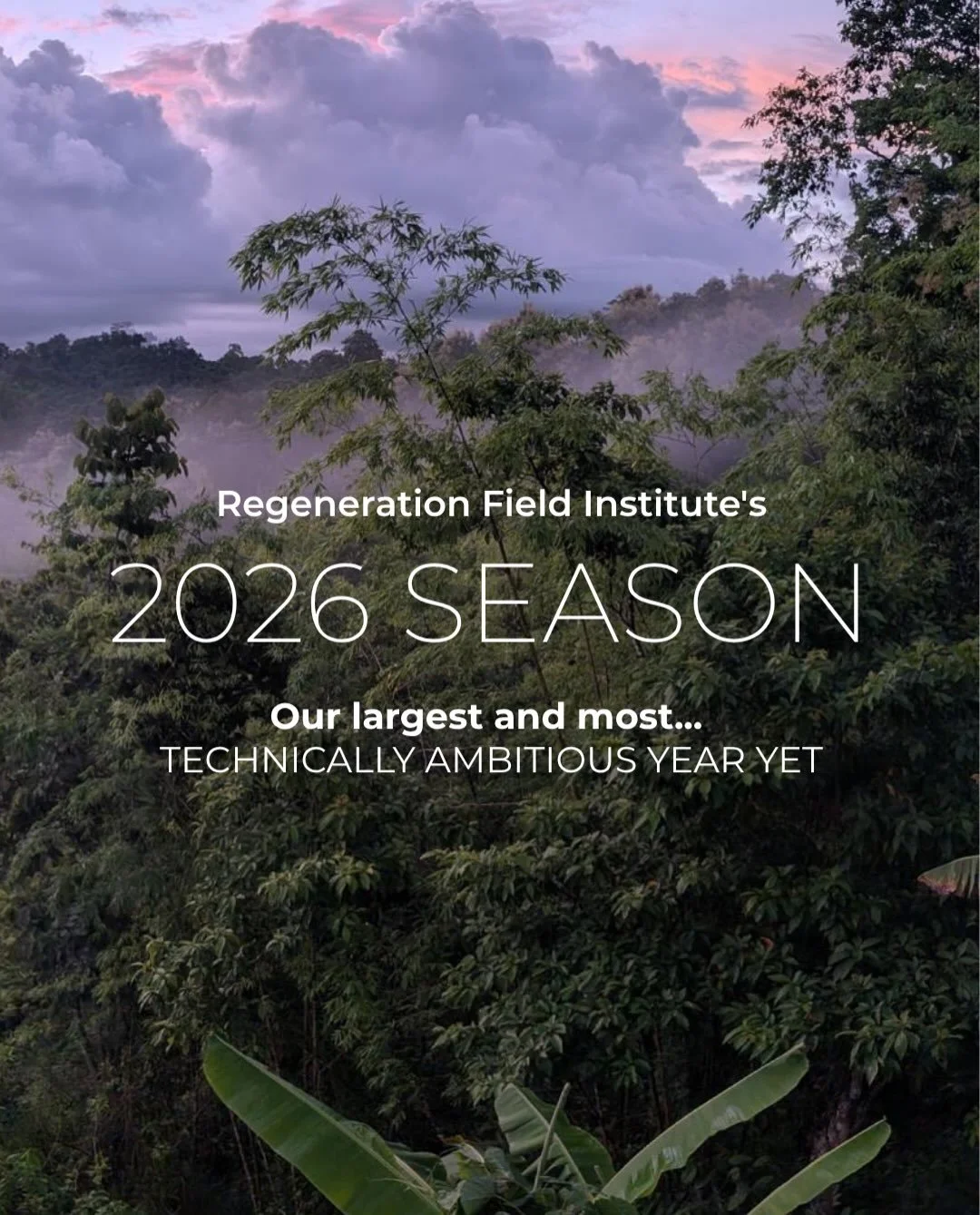 Regeneration Field Institute's

2026 SEASON

Our largest and most...
TECHNICALLY AMBITIOUS YEAR YET